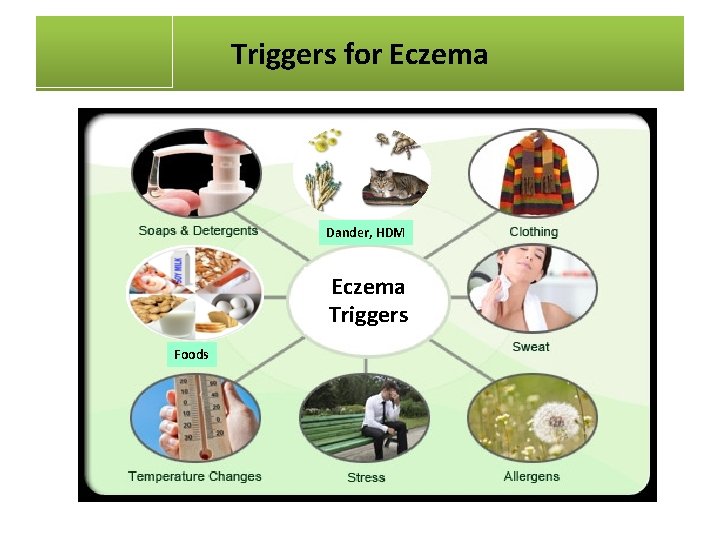 Triggers for Eczema

Soaps & Detergents

Dander, HDM

Clothing

SOY MILK

Eczema Triggers

Foods

Sweat

Temperature Changes

Stress

Allergens